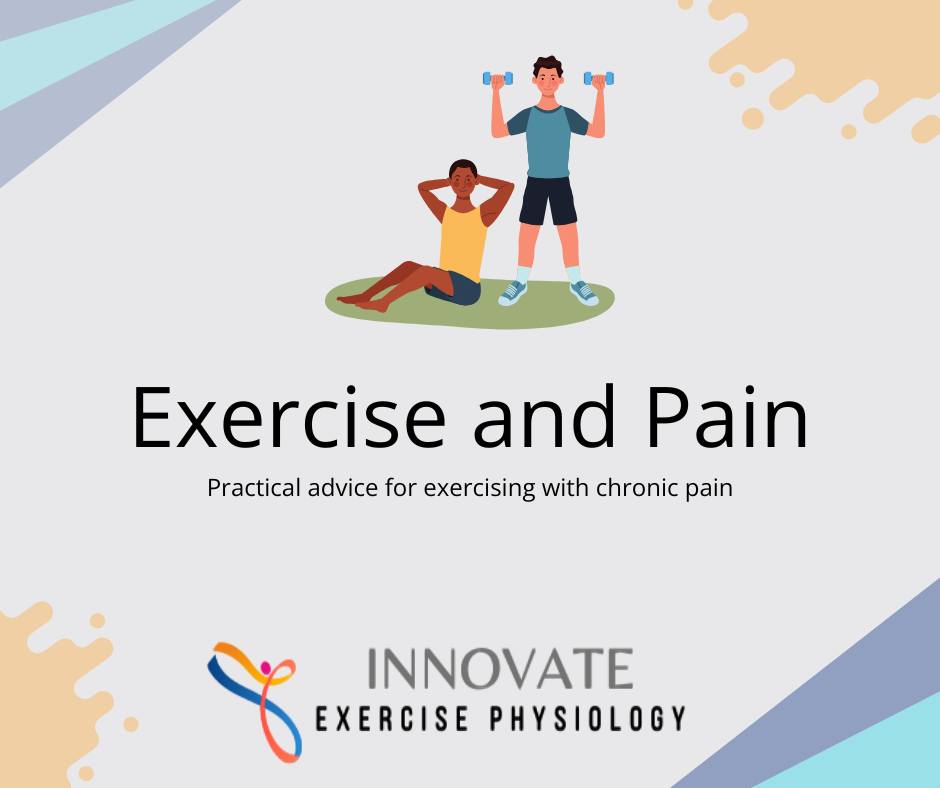 Exercise and Pain

Practical advice for exercising with chronic pain

INNOVATE
EXERCISE PHYSIOLOGY